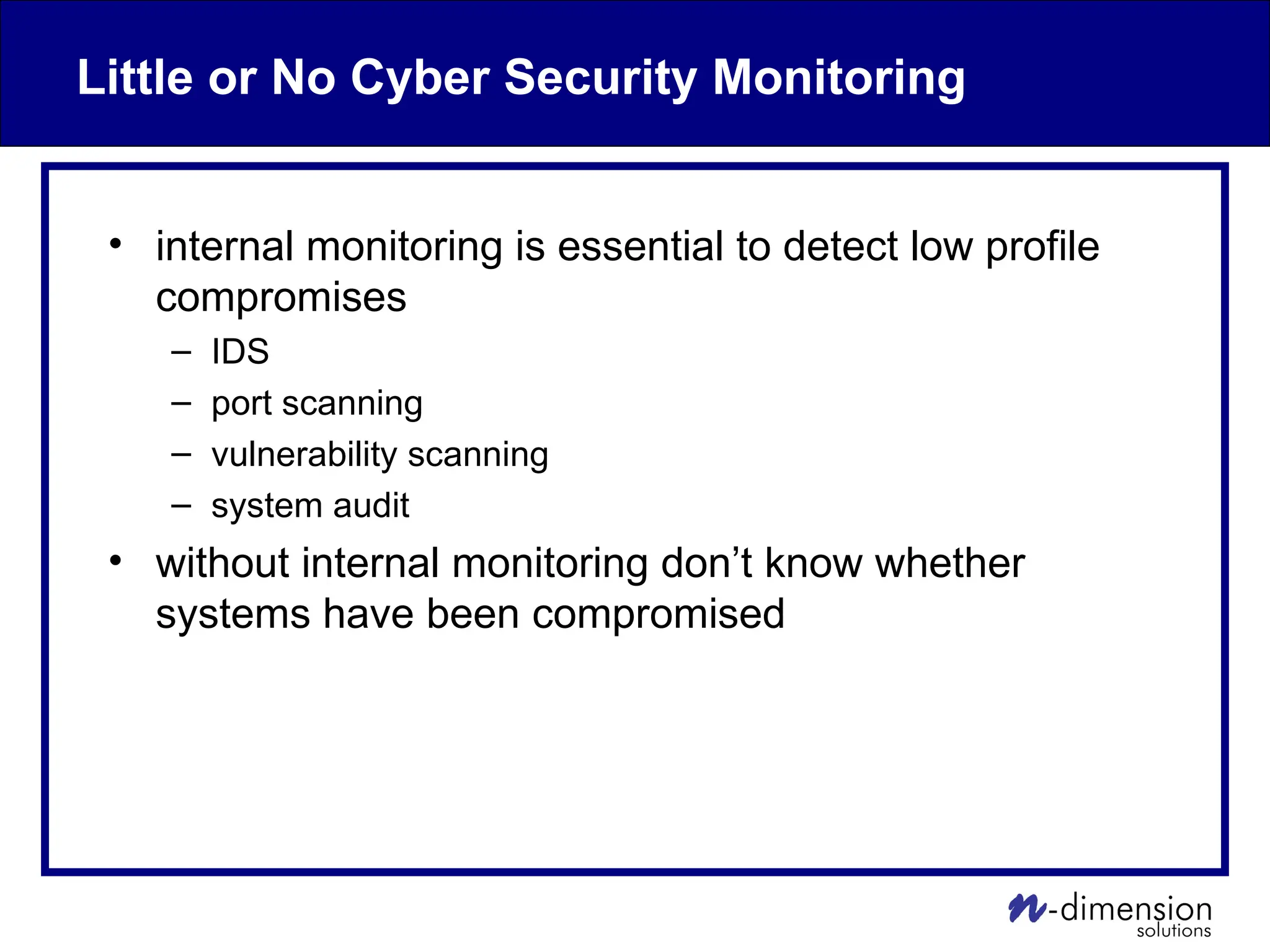 Little or No Cyber Security Monitoring

• internal monitoring is essential to detect low profile compromises
  – IDS
  – port scanning
  – vulnerability scanning
  – system audit
• without internal monitoring don’t know whether systems have been compromised

n-dimension solutions